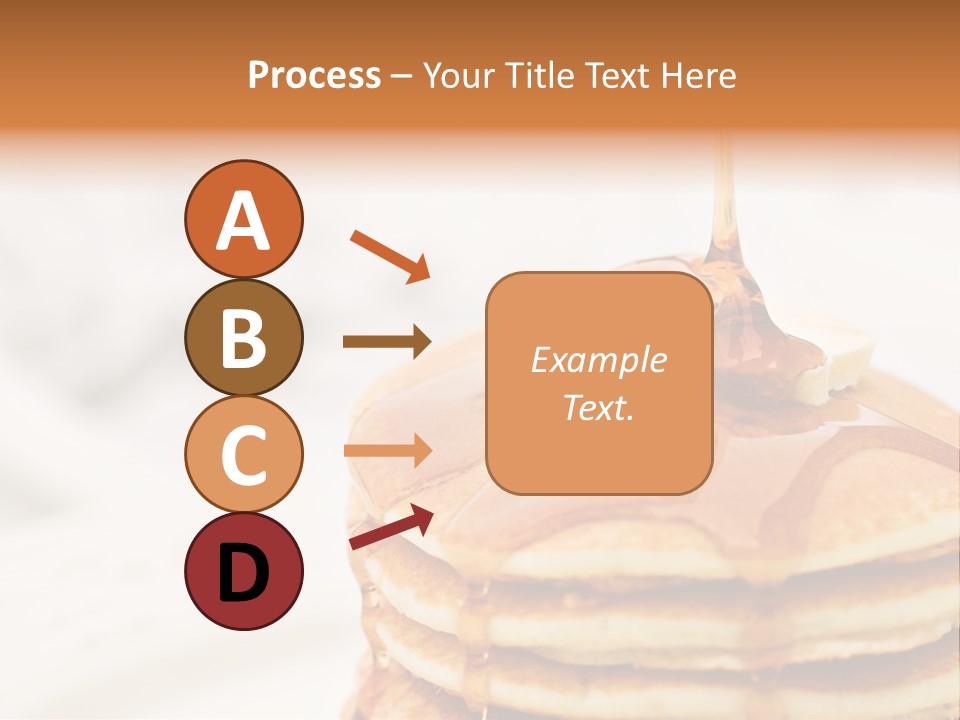 Process – Your Title Text Here

A

B

C

D

Example Text.